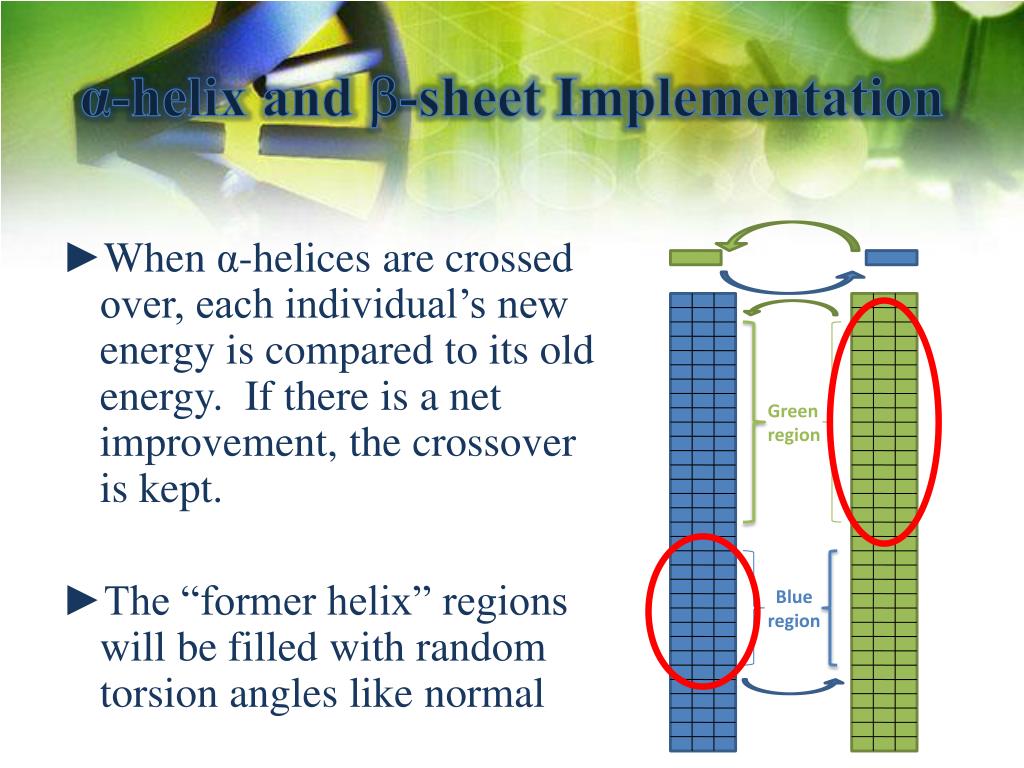 α-helix and β-sheet Implementation

►When α-helices are crossed over, each individual’s new energy is compared to its old energy. If there is a net improvement, the crossover is kept.

►The “former helix” regions will be filled with random torsion angles like normal

Green region

Blue region